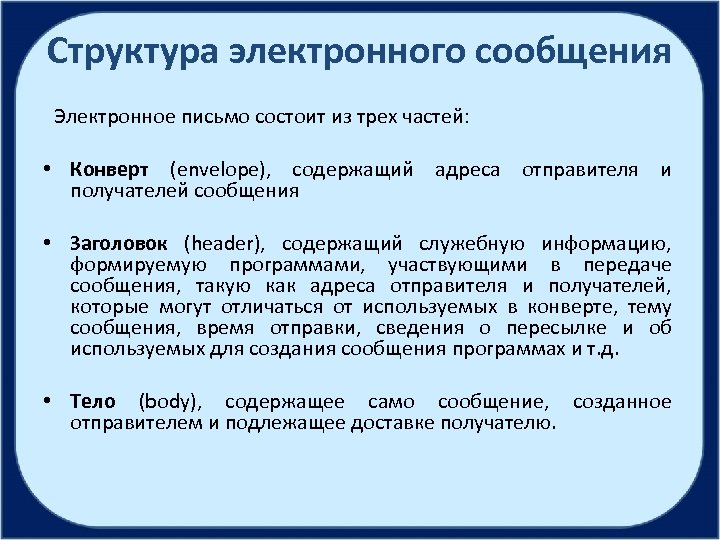 Структура электронного сообщения

Электронное письмо состоит из трех частей:

• Конверт (envelope), содержащий адреса отправителя и получателей сообщения

• Заголовок (header), содержащий служебную информацию, формируемую программами, участвующими в передаче сообщения, такую как адреса отправителя и получателей, которые могут отличаться от используемых в конверте, тему сообщения, время отправки, сведения о пересылке и об используемых для создания сообщения программах и т.д.

• Тело (body), содержащее само сообщение, созданное отправителем и подлежащее доставке получателю.